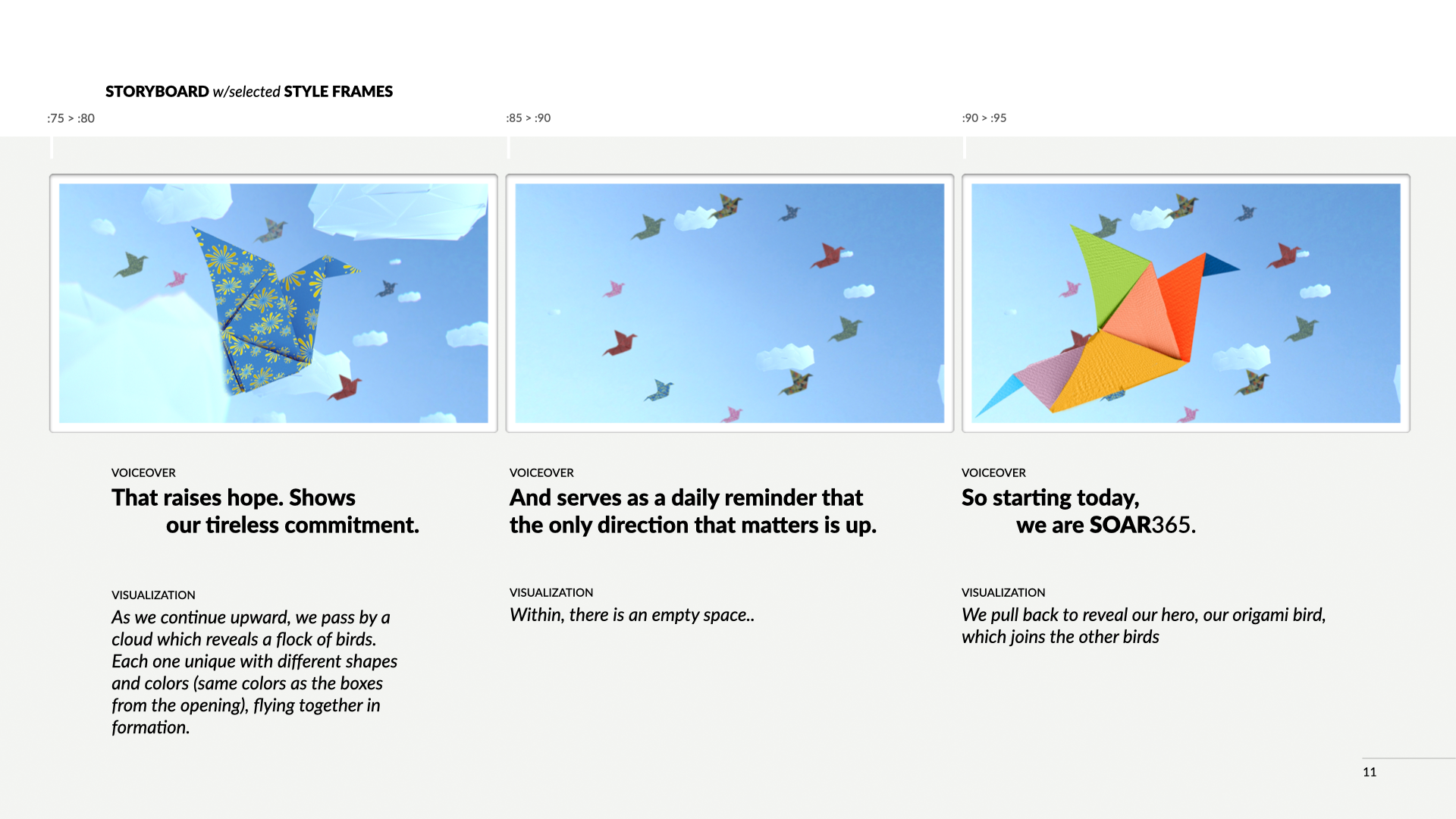 STORYBOARD w/selected STYLE FRAMES

:75 > :80

VOICEOVER
That raises hope. Shows our tireless commitment.

VISUALIZATION
As we continue upward, we pass by a cloud which reveals a flock of birds. Each one unique with different shapes and colors (same colors as the boxes from the opening), flying together in formation.

:85 > :90

VOICEOVER
And serves as a daily reminder that the only direction that matters is up.

VISUALIZATION
Within, there is an empty space..

:90 > :95

VOICEOVER
So starting today, we are SOAR365.

VISUALIZATION
We pull back to reveal our hero, our origami bird, which joins the other birds

11